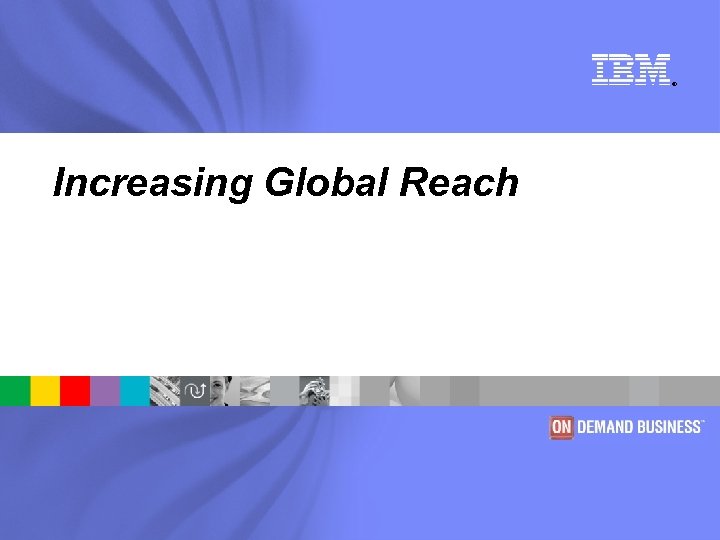 IBM®

Increasing Global Reach

ON DEMAND BUSINESS™